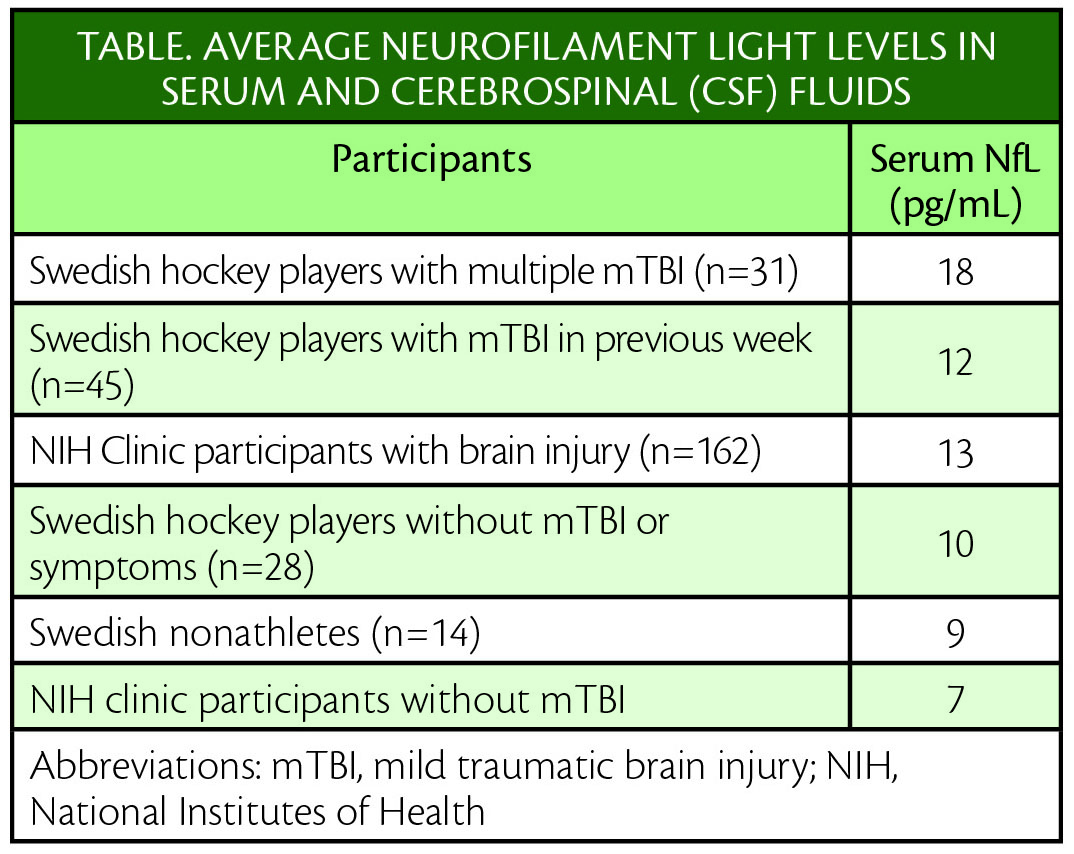 TABLE. AVERAGE NEUROFILAMENT LIGHT LEVELS IN SERUM AND CEREBROSPINAL (CSF) FLUIDS

| Participants | Serum NfL (pg/mL) |
|---|---|
| Swedish hockey players with multiple mTBI (n=31) | 18 |
| Swedish hockey players with mTBI in previous week (n=45) | 12 |
| NIH Clinic participants with brain injury (n=162) | 13 |
| Swedish hockey players without mTBI or symptoms (n=28) | 10 |
| Swedish nonathletes (n=14) | 9 |
| NIH clinic participants without mTBI | 7 |

Abbreviations: mTBI, mild traumatic brain injury; NIH, National Institutes of Health